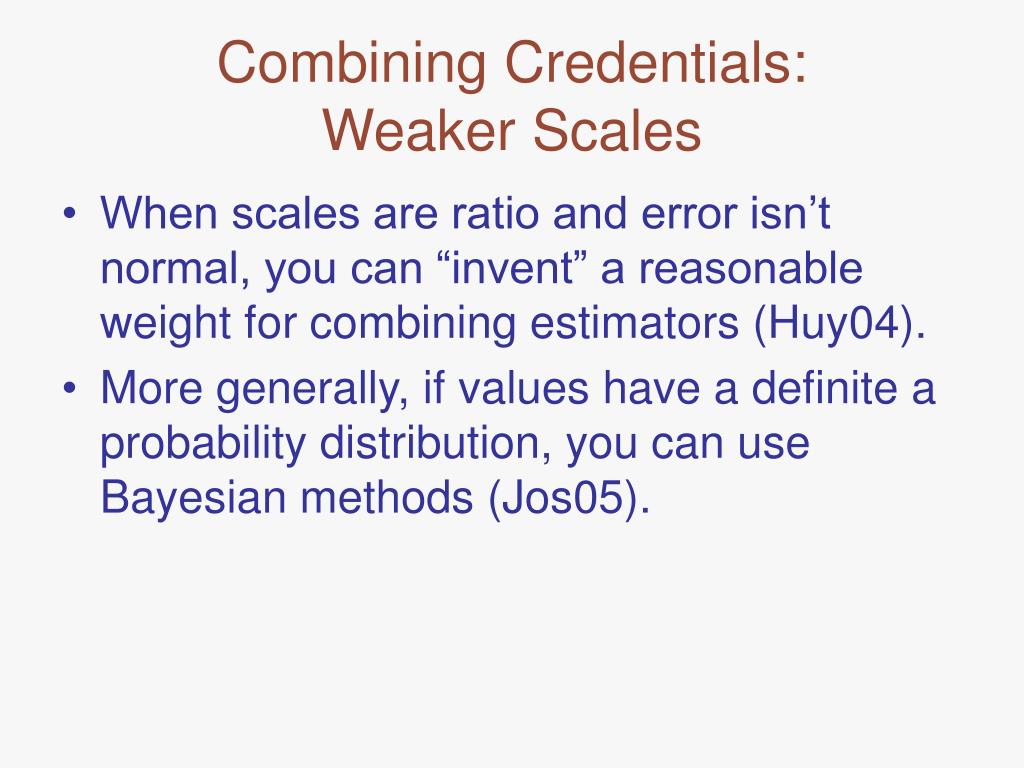 Combining Credentials:
Weaker Scales

• When scales are ratio and error isn’t normal, you can “invent” a reasonable weight for combining estimators (Huy04).
• More generally, if values have a definite a probability distribution, you can use Bayesian methods (Jos05).